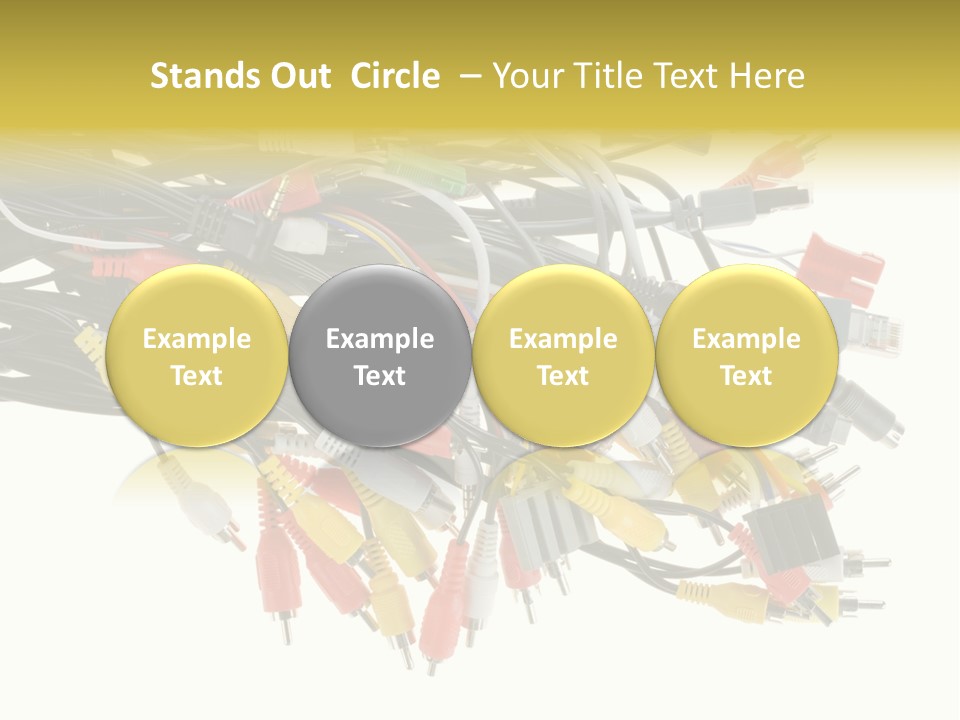 Stands Out Circle – Your Title Text Here

Example Text

Example Text

Example Text

Example Text